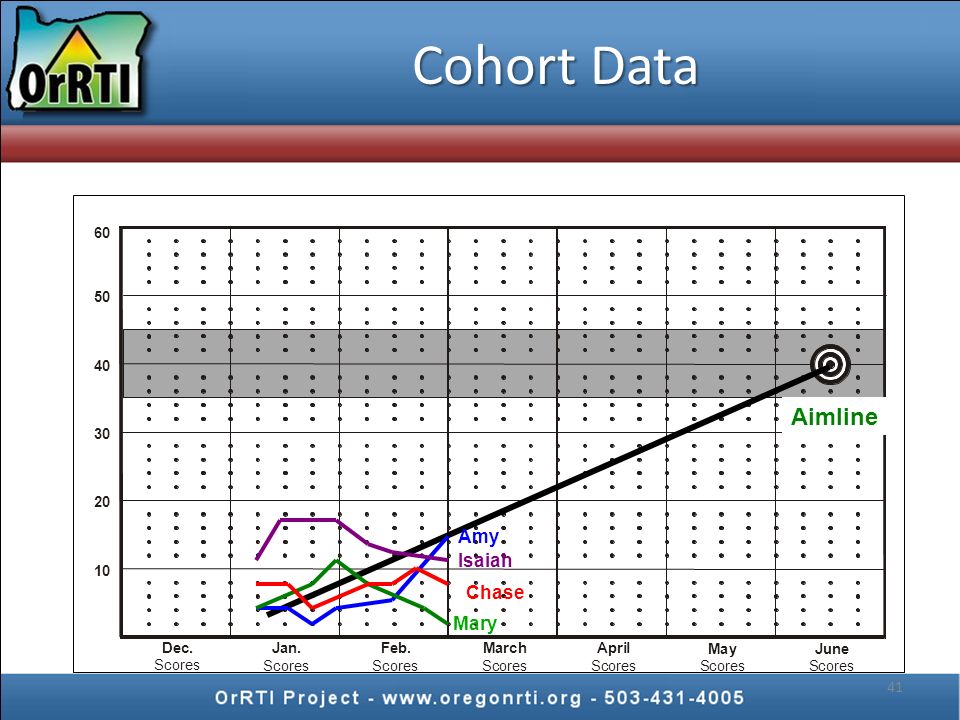 OrRTI

Cohort Data

60
50
40
30
20
10

Aimline

Amy
Isaiah
Chase
Mary

Dec. Scores
Jan. Scores
Feb. Scores
March Scores
April Scores
May Scores
June Scores

41

OrRTI Project - www.oregonrti.org - 503-431-4005